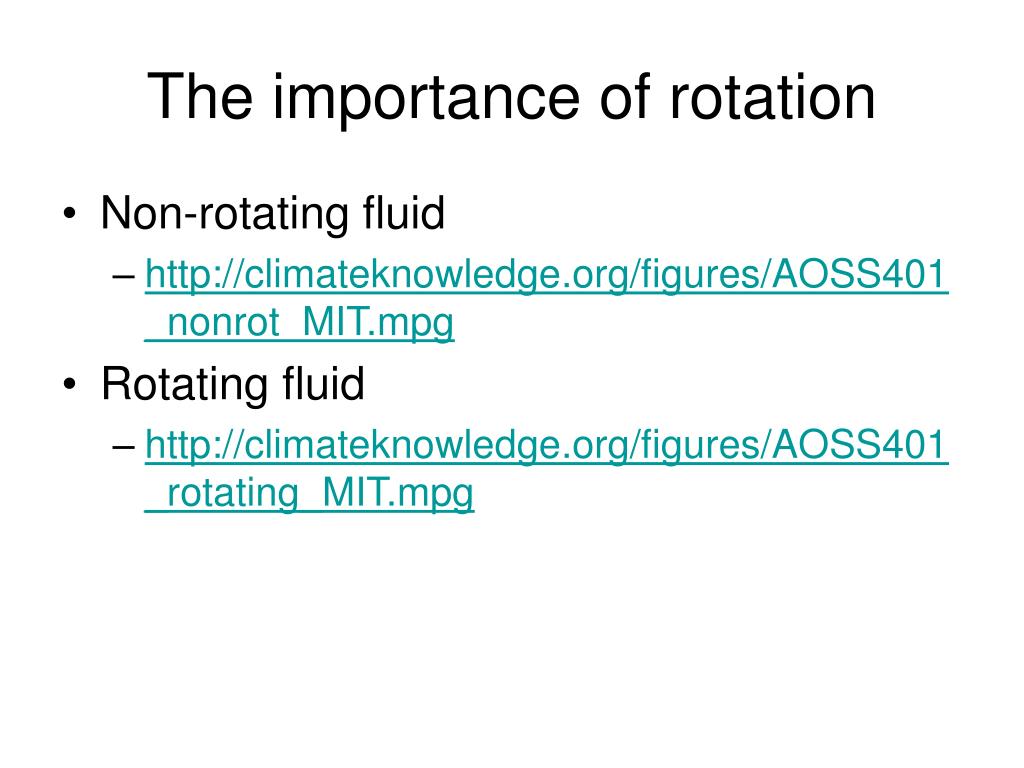 The importance of rotation

• Non-rotating fluid
  – http://climateknowledge.org/figures/AOSS401_nonrot_MIT.mpg
• Rotating fluid
  – http://climateknowledge.org/figures/AOSS401_rotating_MIT.mpg